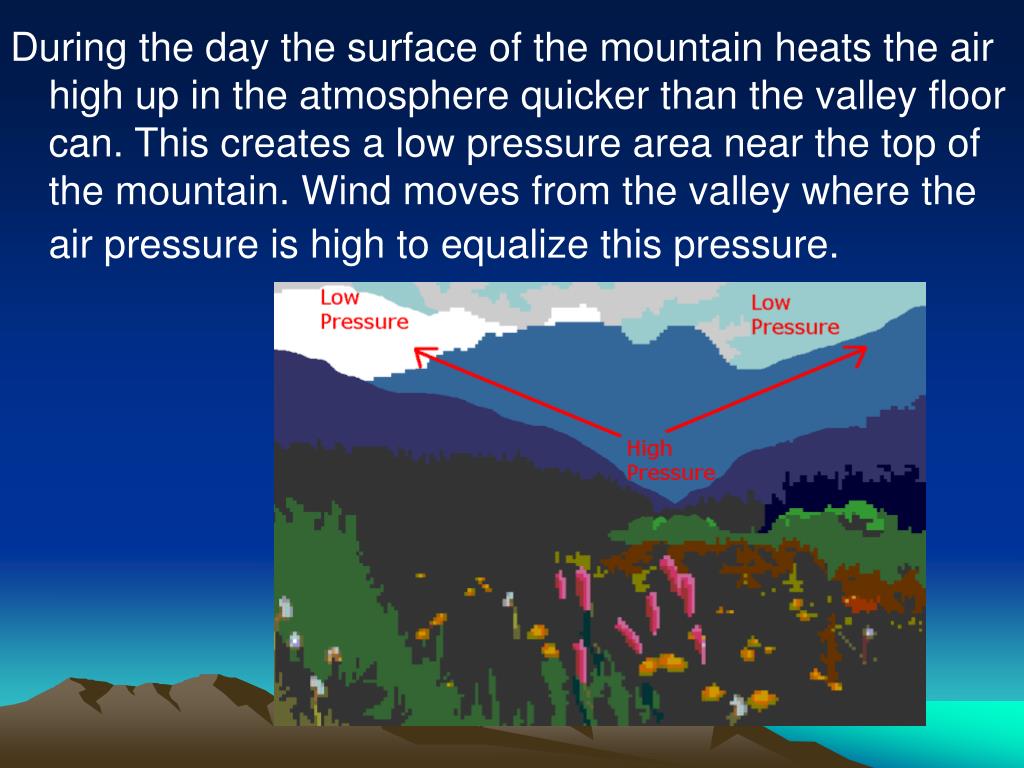 During the day the surface of the mountain heats the air high up in the atmosphere quicker than the valley floor can. This creates a low pressure area near the top of the mountain. Wind moves from the valley where the air pressure is high to equalize this pressure.

Low Pressure

Low Pressure

High Pressure